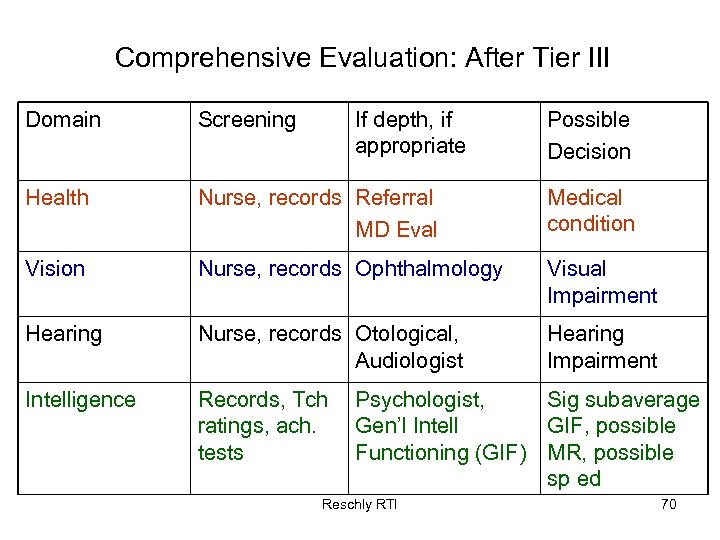 Comprehensive Evaluation: After Tier III

| Domain | Screening | If depth, if appropriate | Possible Decision |
|---|---|---|---|
| Health | Nurse, records | Referral MD Eval | Medical condition |
| Vision | Nurse, records | Ophthalmology | Visual Impairment |
| Hearing | Nurse, records | Otological, Audiologist | Hearing Impairment |
| Intelligence | Records, Tch ratings, ach. tests | Psychologist, Gen'l Intell Functioning (GIF) | Sig subaverage GIF, possible MR, possible sp ed |

Reschly RTI

70